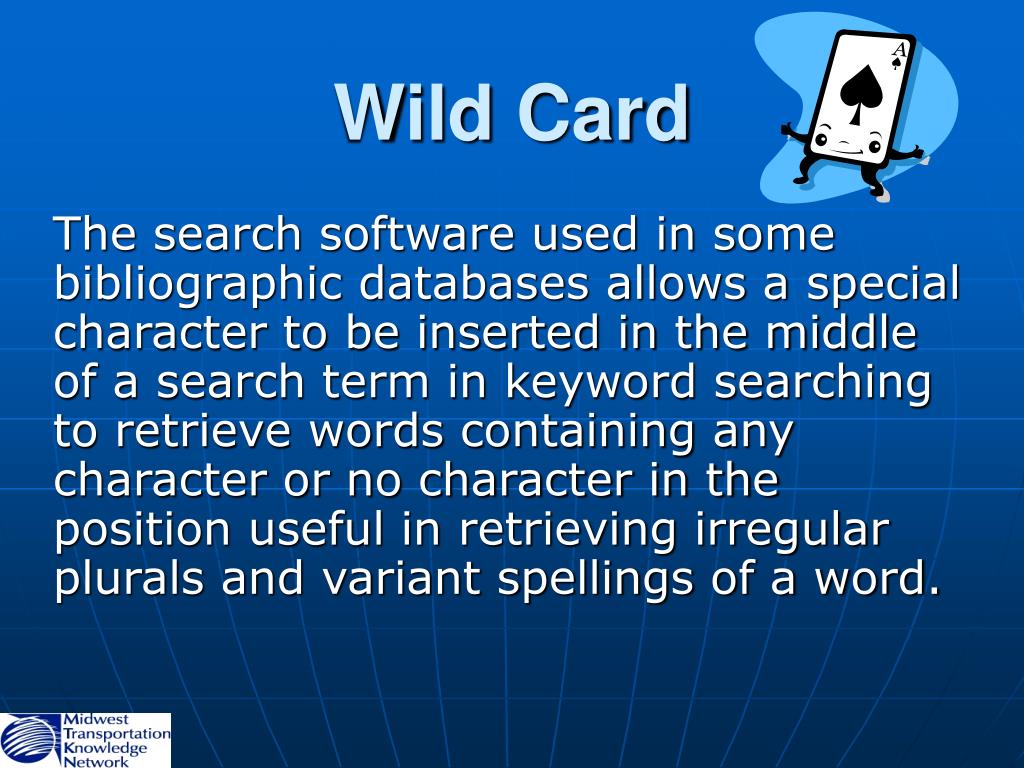 Wild Card

A

The search software used in some bibliographic databases allows a special character to be inserted in the middle of a search term in keyword searching to retrieve words containing any character or no character in the position useful in retrieving irregular plurals and variant spellings of a word.

Midwest Transportation Knowledge Network